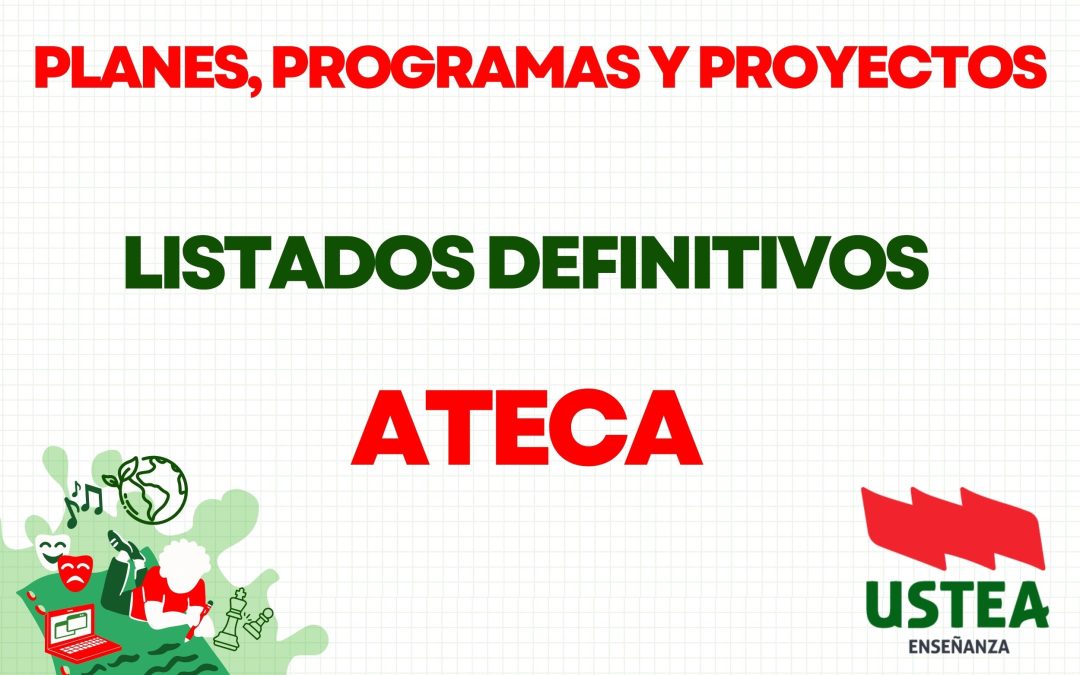 PLANES, PROGRAMAS Y PROYECTOS

LISTADOS DEFINITIVOS

ATECA

USTEA
ENSEÑANZA